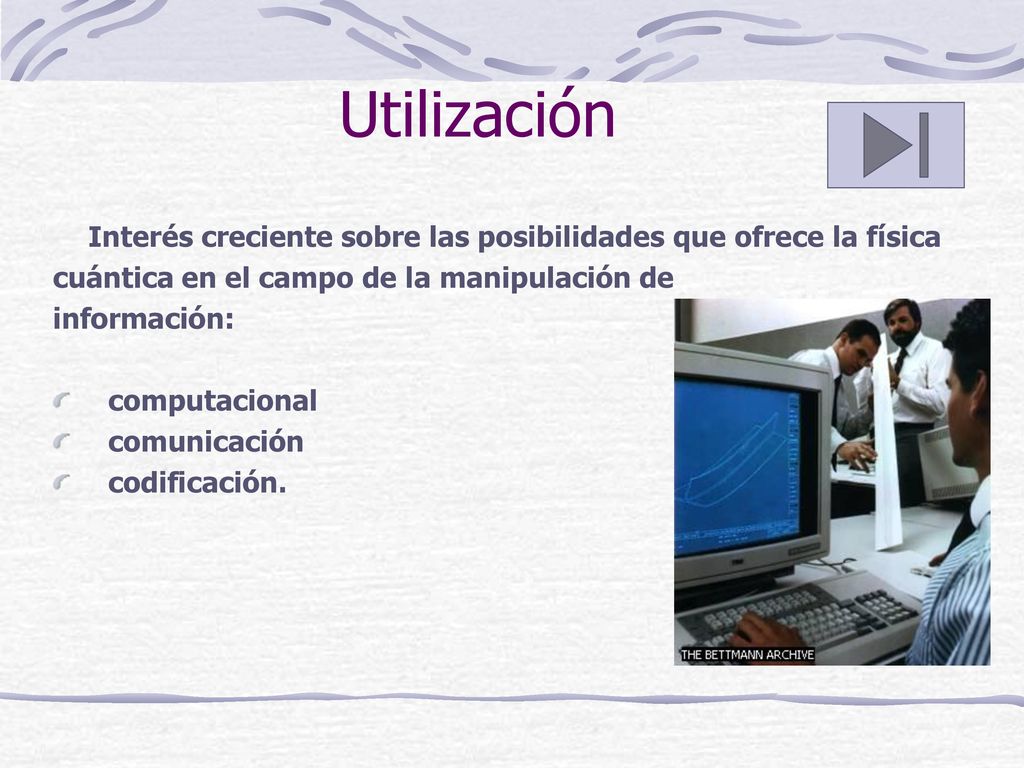 Utilización

Interés creciente sobre las posibilidades que ofrece la física cuántica en el campo de la manipulación de información:

computacional
comunicación
codificación.

THE BETTMANN ARCHIVE